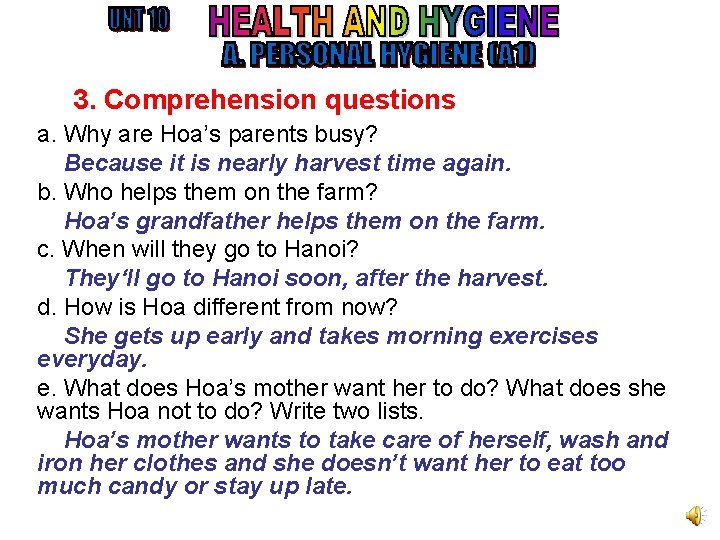 UNIT 10 HEALTH AND HYGIENE
A. PERSONAL HYGIENE (A1)

3. Comprehension questions

a. Why are Hoa's parents busy?
Because it is nearly harvest time again.
b. Who helps them on the farm?
Hoa's grandfather helps them on the farm.
c. When will they go to Hanoi?
They'll go to Hanoi soon, after the harvest.
d. How is Hoa different from now?
She gets up early and takes morning exercises everyday.
e. What does Hoa's mother want her to do? What does she wants Hoa not to do? Write two lists.
Hoa's mother wants to take care of herself, wash and iron her clothes and she doesn't want her to eat too much candy or stay up late.